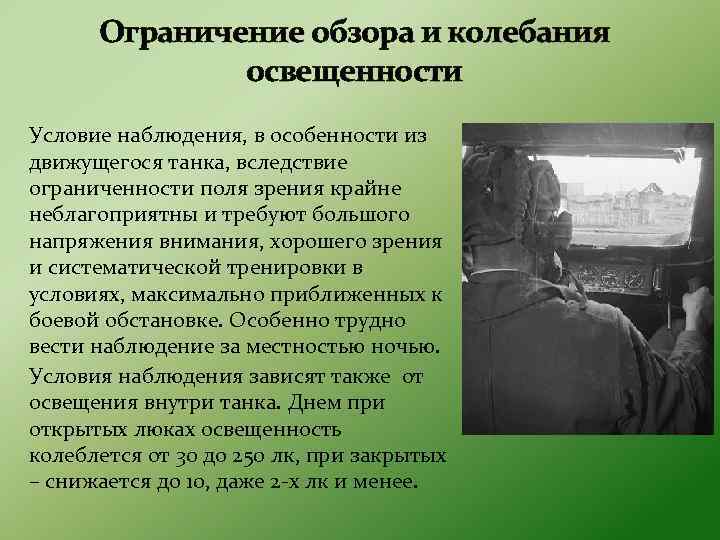 Ограничение обзора и колебания освещенности

Условие наблюдения, в особенности из движущегося танка, вследствие ограниченности поля зрения крайне неблагоприятны и требуют большого напряжения внимания, хорошего зрения и систематической тренировки в условиях, максимально приближенных к боевой обстановке. Особенно трудно вести наблюдение за местностью ночью.

Условия наблюдения зависят также от освещения внутри танка. Днем при открытых люках освещенность колеблется от 30 до 250 лк, при закрытых – снижается до 10, даже 2-х лк и менее.